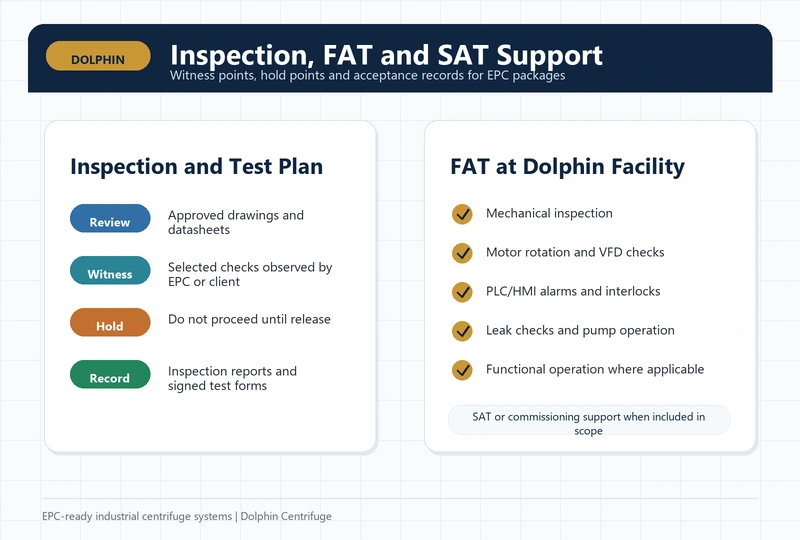 DOLPHIN

Inspection, FAT and SAT Support

Witness points, hold points and acceptance records for EPC packages

Inspection and Test Plan

Review
Approved drawings and datasheets

Witness
Selected checks observed by EPC or client

Hold
Do not proceed until release

Record
Inspection reports and signed test forms

FAT at Dolphin Facility

Mechanical inspection

Motor rotation and VFD checks

PLC/HMI alarms and interlocks

Leak checks and pump operation

Functional operation where applicable

SAT or commissioning support when included in scope

EPC-ready industrial centrifuge systems | Dolphin Centrifuge